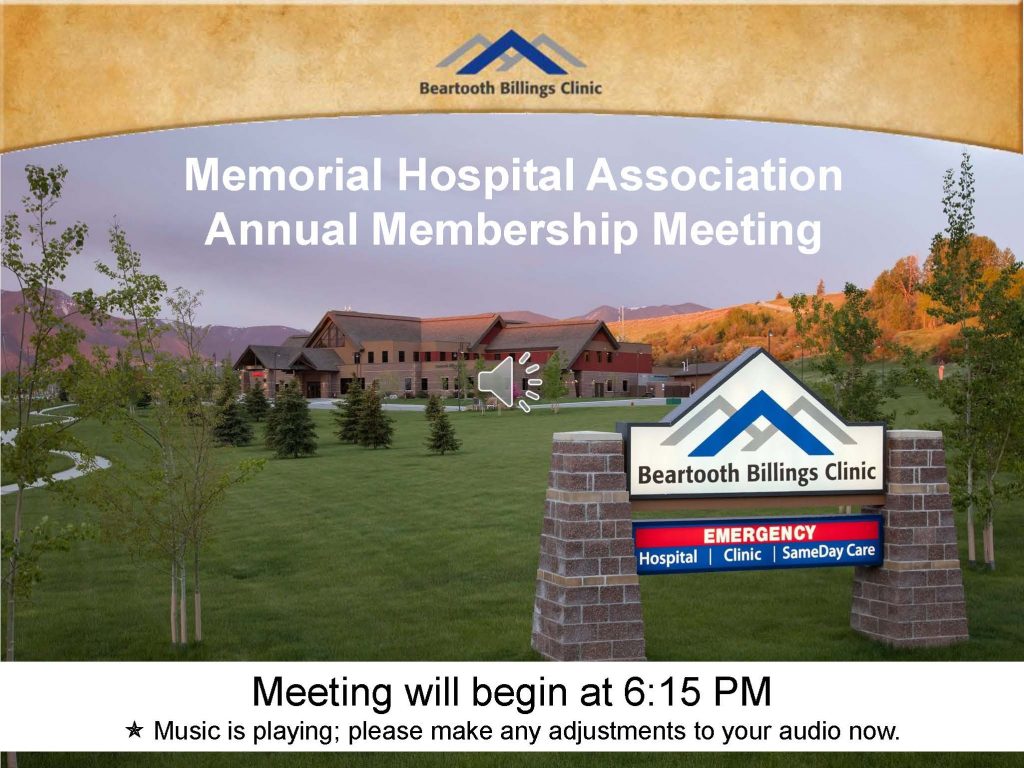 Beartooth Billings Clinic

Memorial Hospital Association Annual Membership Meeting

Beartooth Billings Clinic

EMERGENCY

Hospital | Clinic | SameDay Care

Meeting will begin at 6:15 PM

★ Music is playing; please make any adjustments to your audio now.